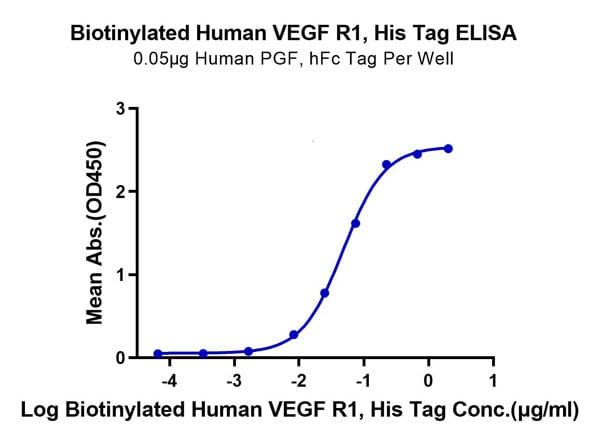 Biotinylated Human VEGF R1, His Tag ELISA
0.05μg Human PGF, hFc Tag Per Well

Mean Abs.(OD450)

3
2
1
0

-4
-3
-2
-1
0
1

Log Biotinylated Human VEGF R1, His Tag Conc.(μg/ml)